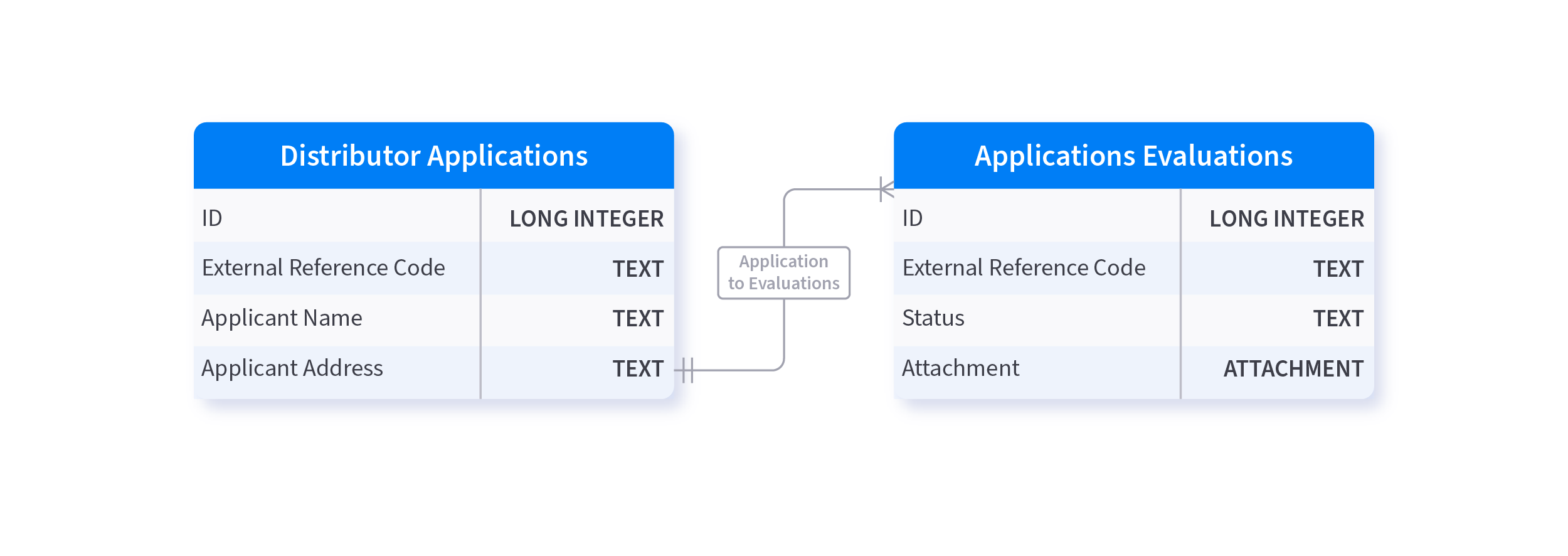 Distributor Applications

| ID | LONG INTEGER |
|---|---|
| External Reference Code | TEXT |
| Applicant Name | TEXT |
| Applicant Address | TEXT |

Application to Evaluations

Applications Evaluations

| ID | LONG INTEGER |
|---|---|
| External Reference Code | TEXT |
| Status | TEXT |
| Attachment | ATTACHMENT |